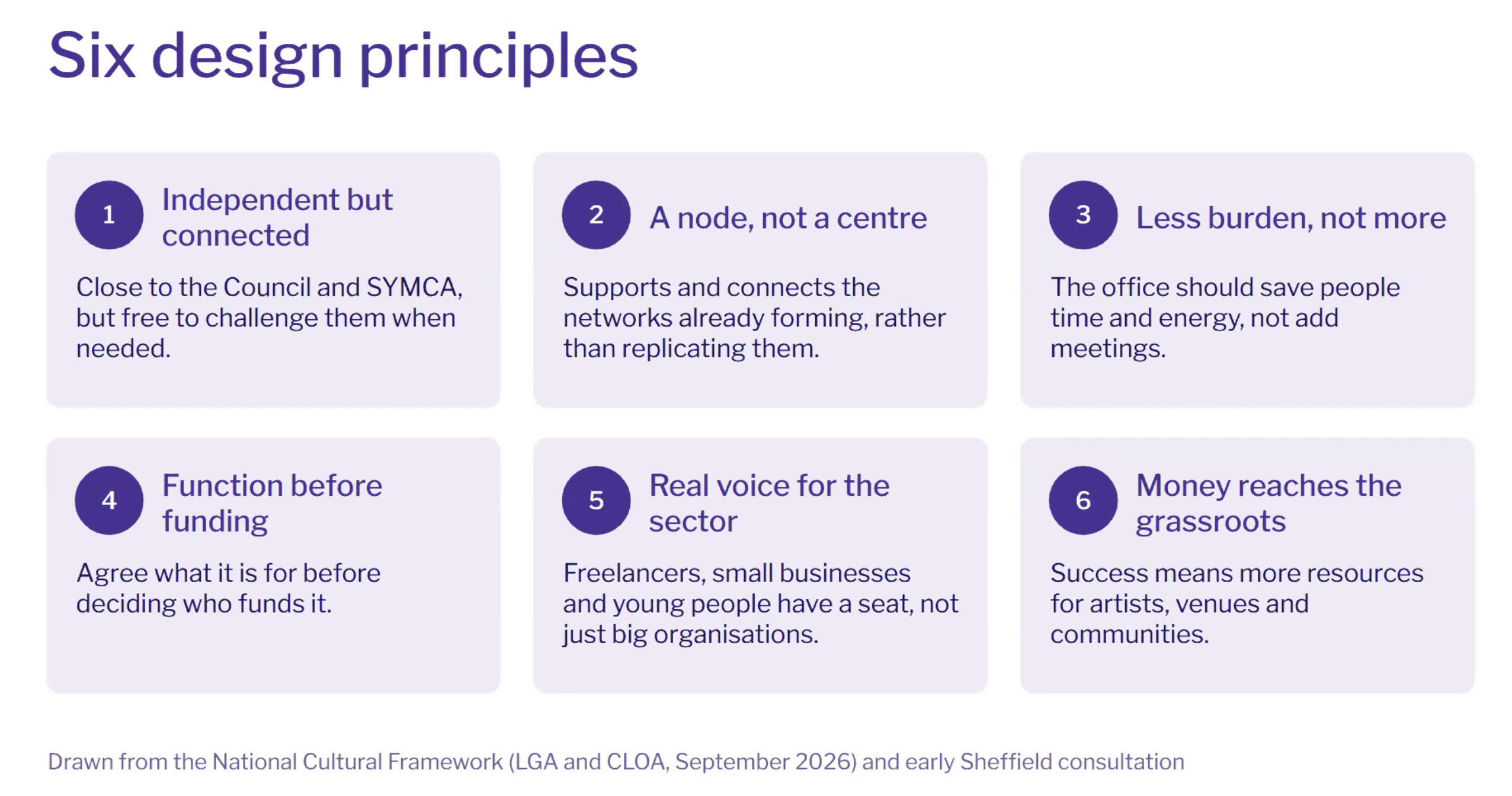 Six design principles

1
Independent but connected

Close to the Council and SYMCA, but free to challenge them when needed.

2
A node, not a centre

Supports and connects the networks already forming, rather than replicating them.

3
Less burden, not more

The office should save people time and energy, not add meetings.

4
Function before funding

Agree what it is for before deciding who funds it.

5
Real voice for the sector

Freelancers, small businesses and young people have a seat, not just big organisations.

6
Money reaches the grassroots

Success means more resources for artists, venues and communities.

Drawn from the National Cultural Framework (LGA and CLOA, September 2026) and early Sheffield consultation